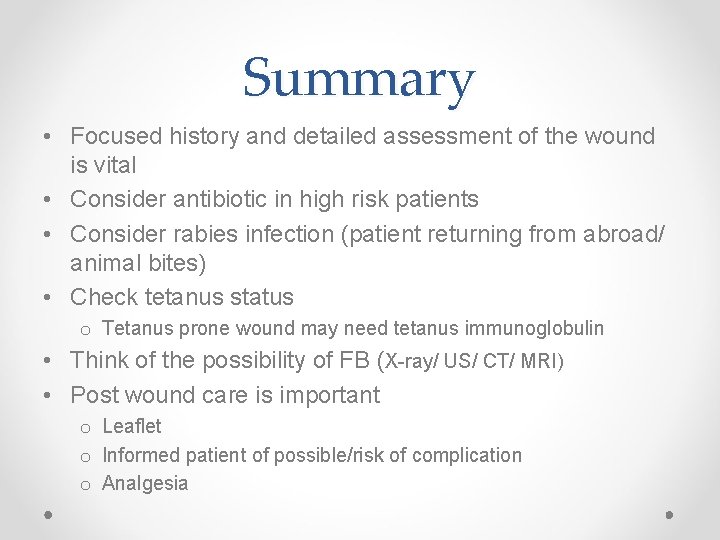 Summary

• Focused history and detailed assessment of the wound is vital
• Consider antibiotic in high risk patients
• Consider rabies infection (patient returning from abroad/ animal bites)
• Check tetanus status
  o Tetanus prone wound may need tetanus immunoglobulin
• Think of the possibility of FB (X-ray/ US/ CT/ MRI)
• Post wound care is important
  o Leaflet
  o Informed patient of possible/risk of complication
  o Analgesia